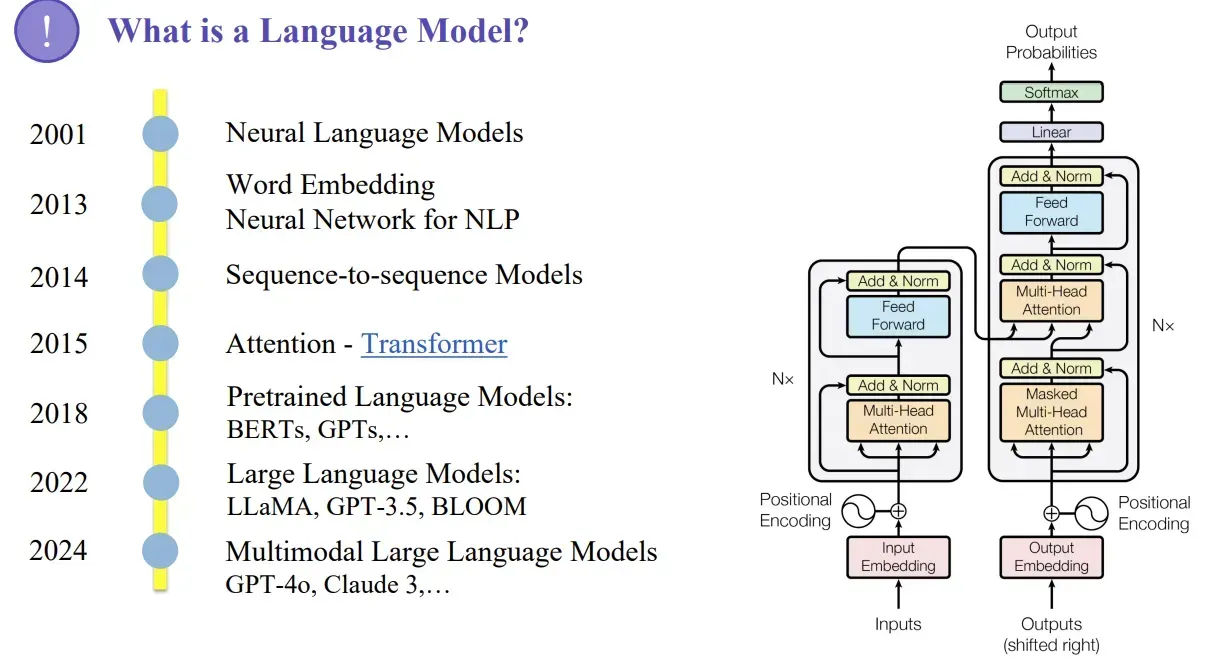 !

What is a Language Model?

2001 Neural Language Models

2013 Word Embedding
Neural Network for NLP

2014 Sequence-to-sequence Models

2015 Attention - Transformer

2018 Pretrained Language Models:
BERTs, GPTs,…

2022 Large Language Models:
LLaMA, GPT-3.5, BLOOM

2024 Multimodal Large Language Models
GPT-4o, Claude 3,…

Output Probabilities

Softmax

Linear

Add & Norm

Feed Forward

Add & Norm

Multi-Head Attention

Add & Norm

Masked Multi-Head Attention

N×

Add & Norm

Feed Forward

Add & Norm

Multi-Head Attention

N×

Positional Encoding

Positional Encoding

Input Embedding

Output Embedding

Inputs

Outputs (shifted right)